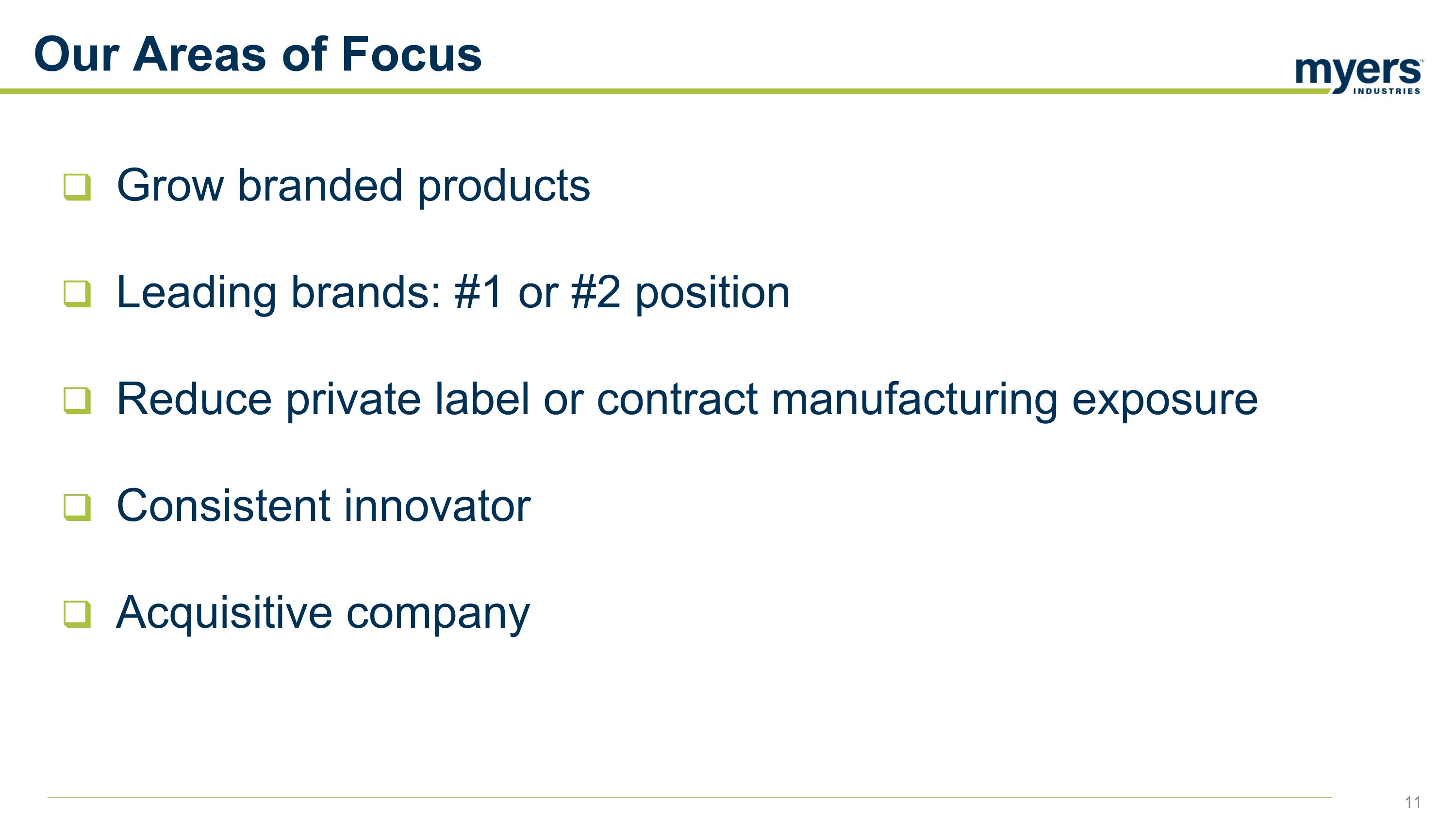 Our Areas of Focus

myers™ INDUSTRIES

❑ Grow branded products

❑ Leading brands: #1 or #2 position

❑ Reduce private label or contract manufacturing exposure

❑ Consistent innovator

❑ Acquisitive company

11